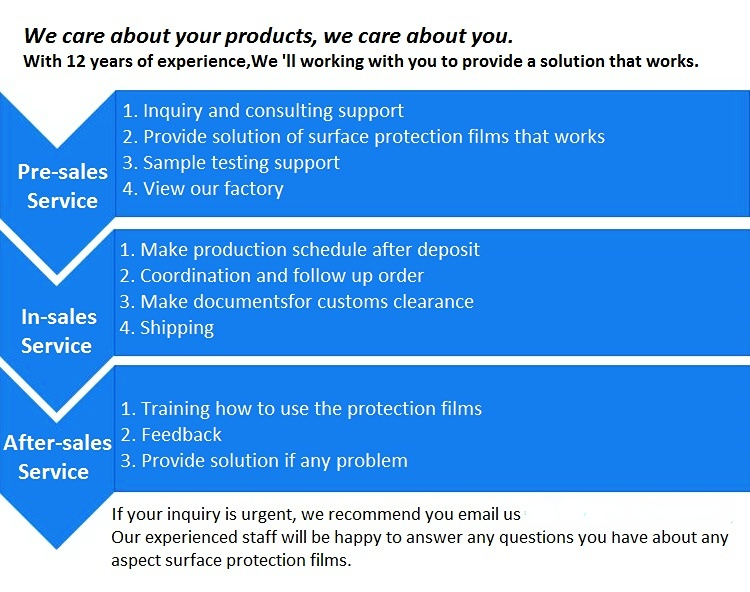 We care about your products, we care about you.
With 12 years of experience,We 'll working with you to provide a solution that works.

Pre-sales Service

1. Inquiry and consulting support
2. Provide solution of surface protection films that works
3. Sample testing support
4. View our factory

In-sales Service

1. Make production schedule after deposit
2. Coordination and follow up order
3. Make documentsfor customs clearance
4. Shipping

After-sales Service

1. Training how to use the protection films
2. Feedback
3. Provide solution if any problem

If your inquiry is urgent, we recommend you email us
Our experienced staff will be happy to answer any questions you have about any aspect surface protection films.